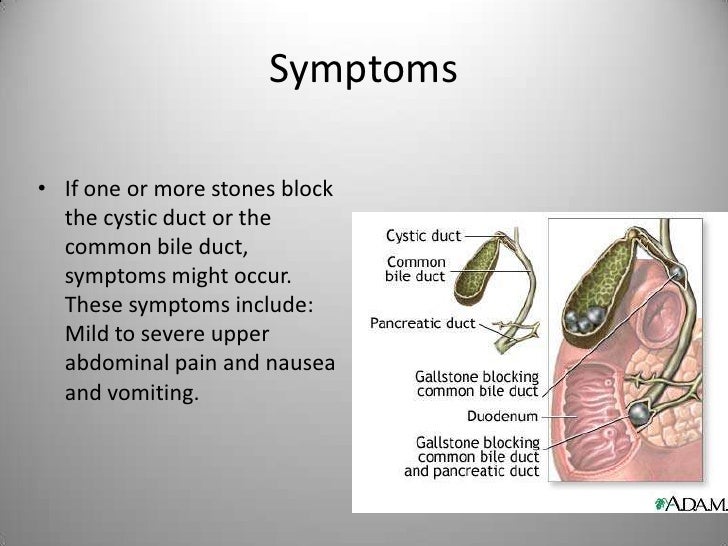 Symptoms

• If one or more stones block the cystic duct or the common bile duct, symptoms might occur. These symptoms include: Mild to severe upper abdominal pain and nausea and vomiting.

Cystic duct
Common bile duct
Pancreatic duct
Gallstone blocking common bile duct
Duodenum
Gallstone blocking common bile duct and pancreatic duct

A.D.A.M.